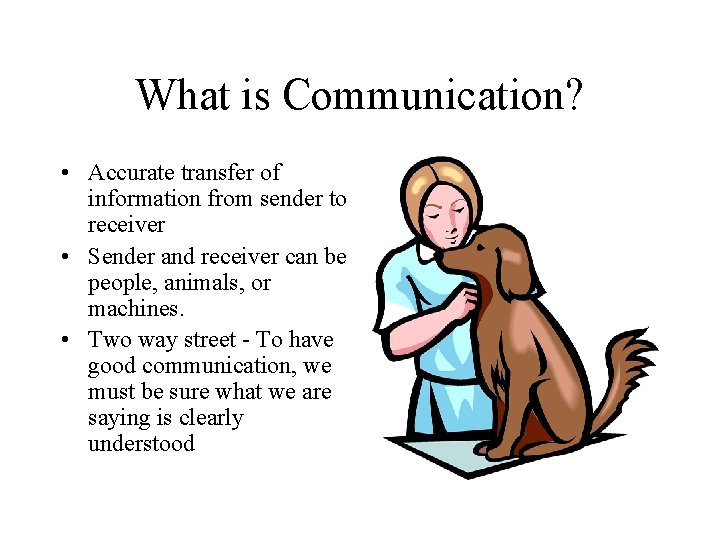 What is Communication?

• Accurate transfer of information from sender to receiver
• Sender and receiver can be people, animals, or machines.
• Two way street - To have good communication, we must be sure what we are saying is clearly understood